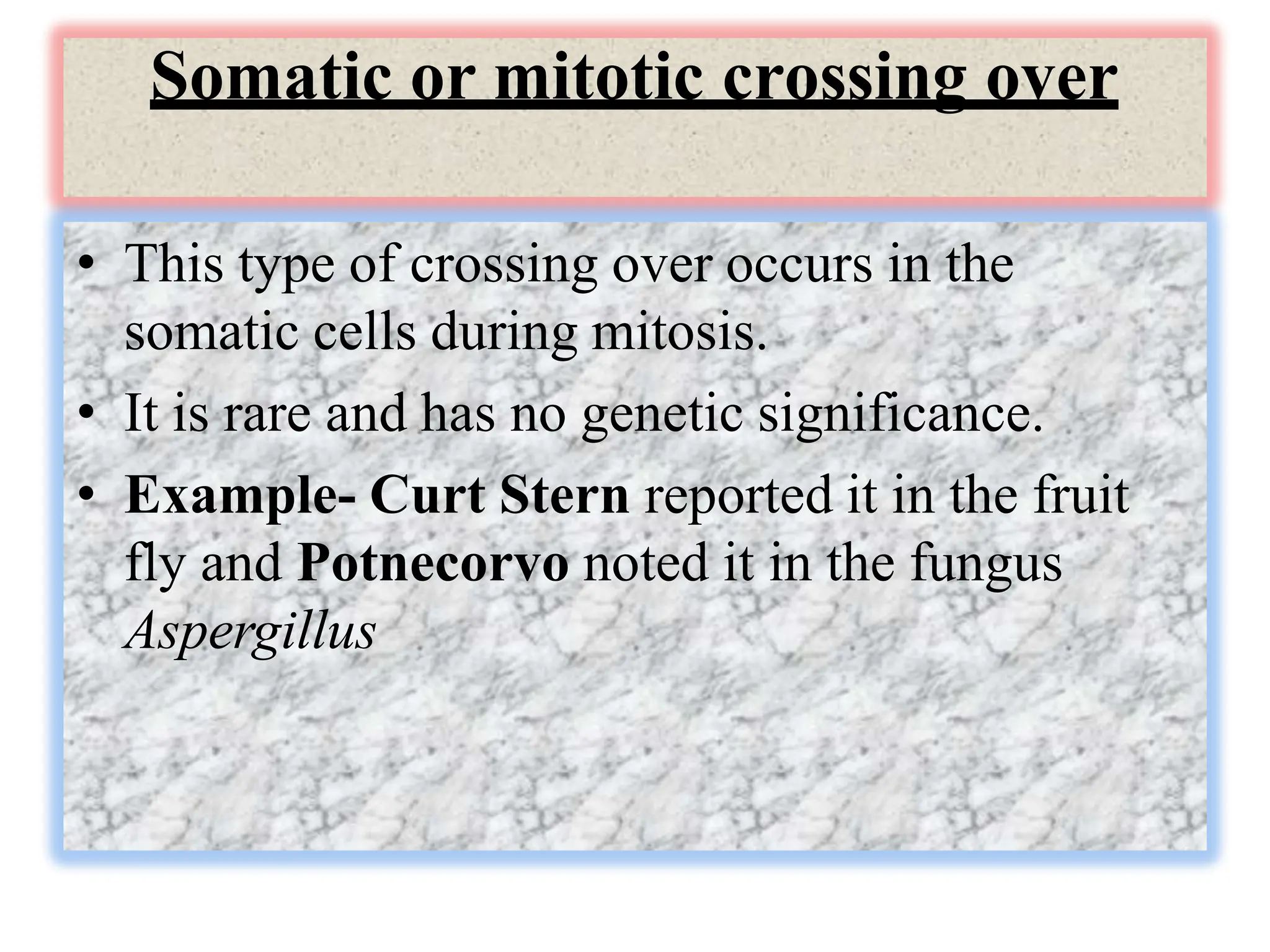 Somatic or mitotic crossing over

• This type of crossing over occurs in the somatic cells during mitosis.
• It is rare and has no genetic significance.
• Example- Curt Stern reported it in the fruit fly and Potnecorvo noted it in the fungus Aspergillus